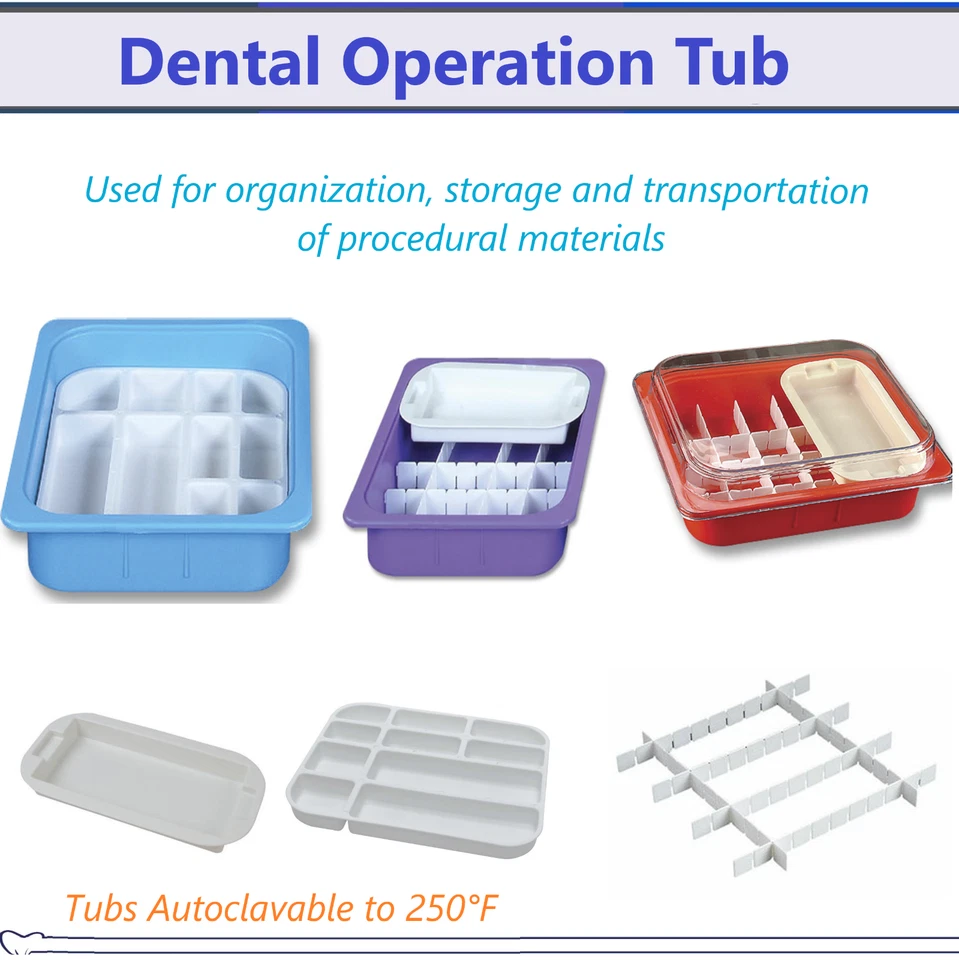 Dental Operation Tub

Used for organization, storage and transportation of procedural materials

Tubs Autoclavable to 250°F